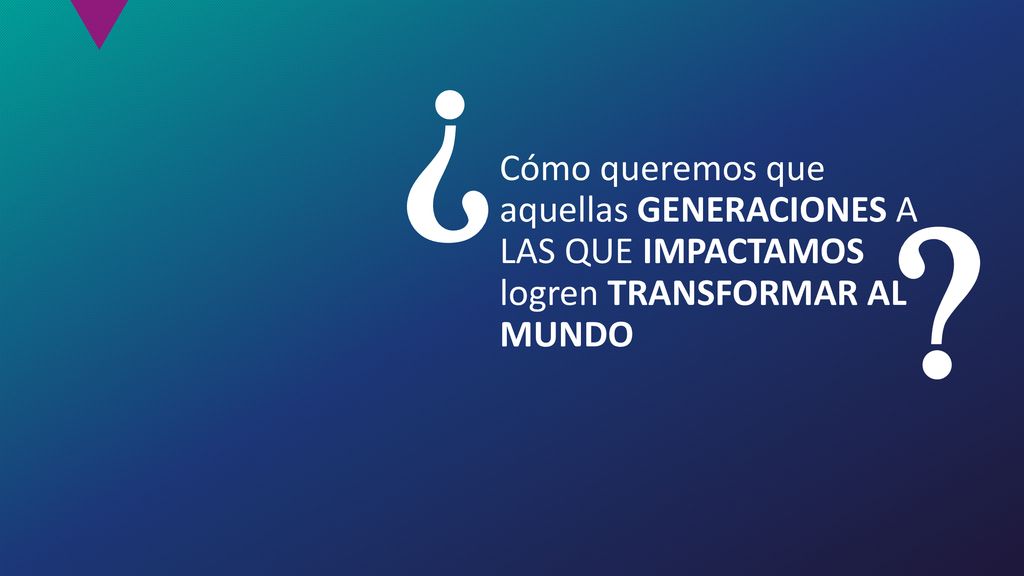 ¿Cómo queremos que aquellas GENERACIONES A LAS QUE IMPACTAMOS logren TRANSFORMAR AL MUNDO?